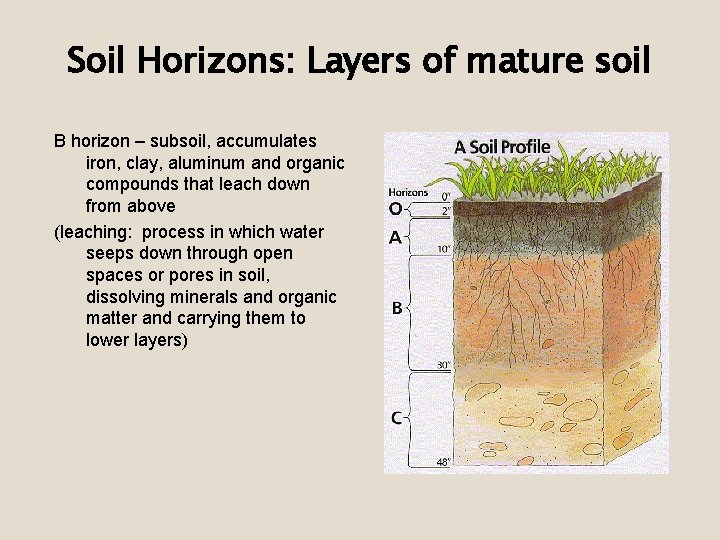 Soil Horizons: Layers of mature soil

B horizon – subsoil, accumulates iron, clay, aluminum and organic compounds that leach down from above

(leaching: process in which water seeps down through open spaces or pores in soil, dissolving minerals and organic matter and carrying them to lower layers)

A Soil Profile

Horizons

0"

O

2"

A

10"

B

30"

C

48"